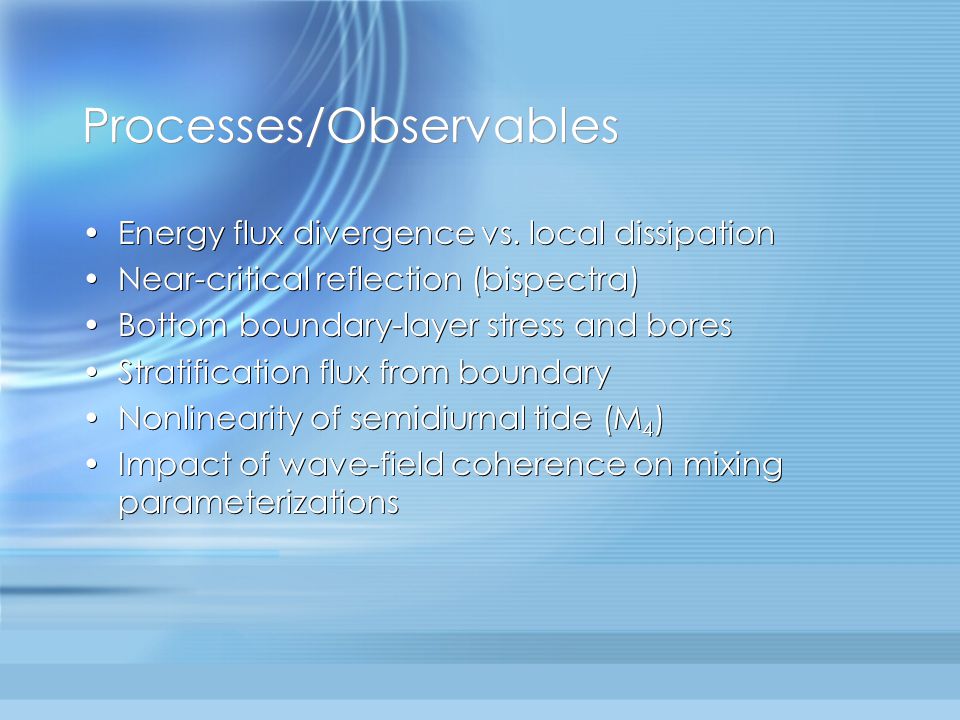 Processes/Observables

• Energy flux divergence vs. local dissipation
• Near-critical reflection (bispectra)
• Bottom boundary-layer stress and bores
• Stratification flux from boundary
• Nonlinearity of semidiurnal tide ($M_4$)
• Impact of wave-field coherence on mixing parameterizations